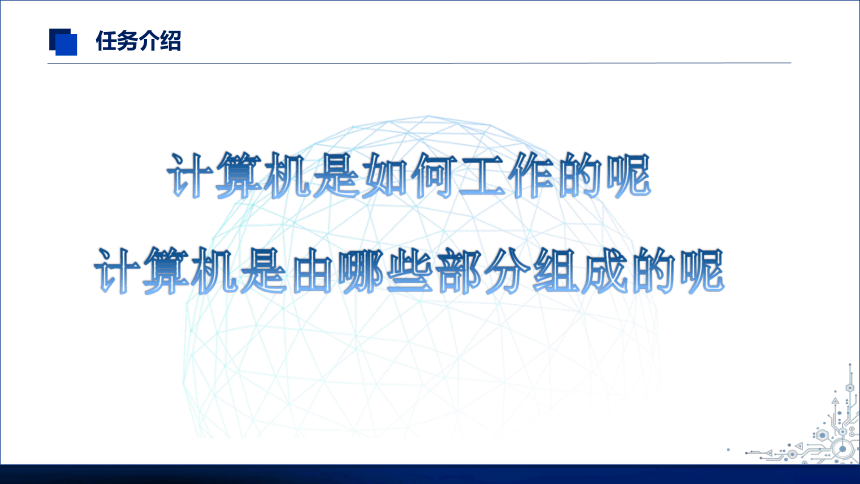 任务介绍

计算机是如何工作的呢

计算机是由哪些部分组成的呢